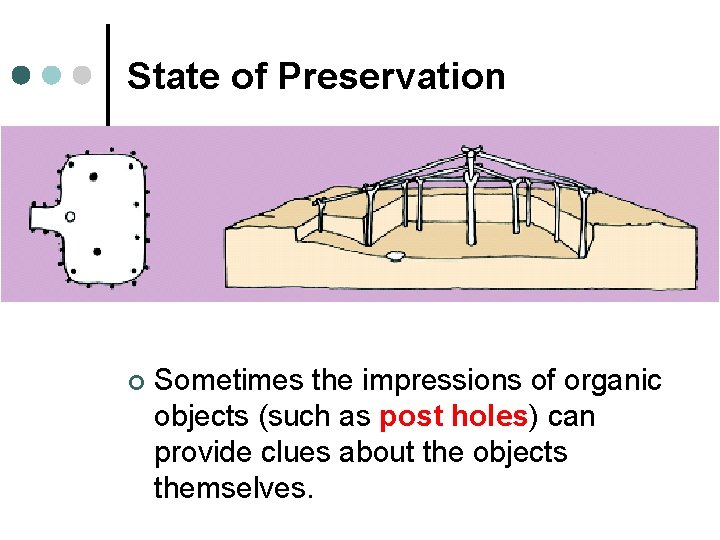 State of Preservation

Sometimes the impressions of organic objects (such as post holes) can provide clues about the objects themselves.